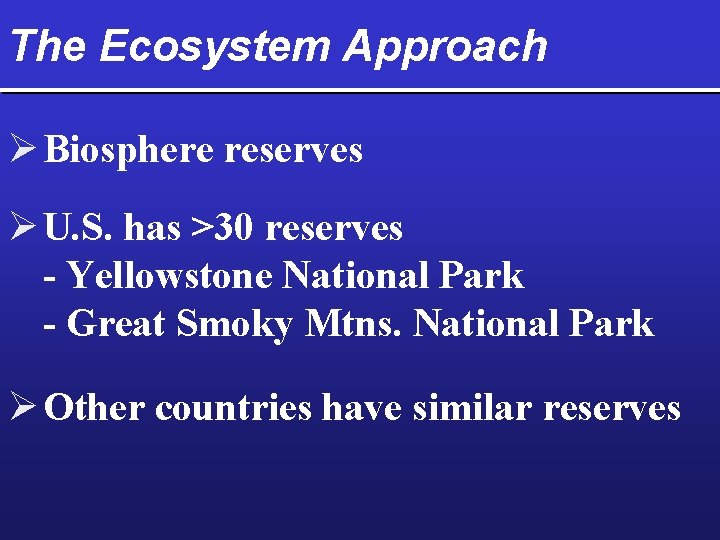 The Ecosystem Approach

➢ Biosphere reserves

➢ U.S. has >30 reserves
- Yellowstone National Park
- Great Smoky Mtns. National Park

➢ Other countries have similar reserves